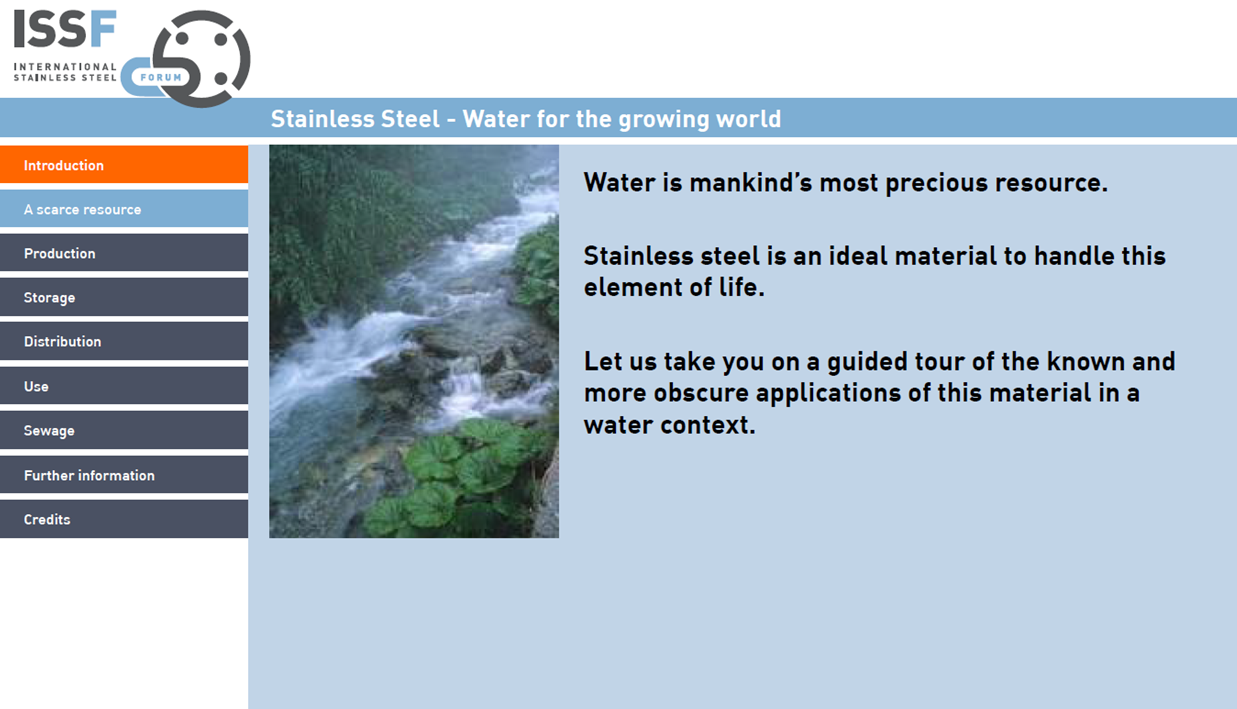 ISSF
INTERNATIONAL STAINLESS STEEL FORUM

Stainless Steel - Water for the growing world

Introduction
A scarce resource
Production
Storage
Distribution
Use
Sewage
Further information
Credits

Water is mankind's most precious resource.

Stainless steel is an ideal material to handle this element of life.

Let us take you on a guided tour of the known and more obscure applications of this material in a water context.